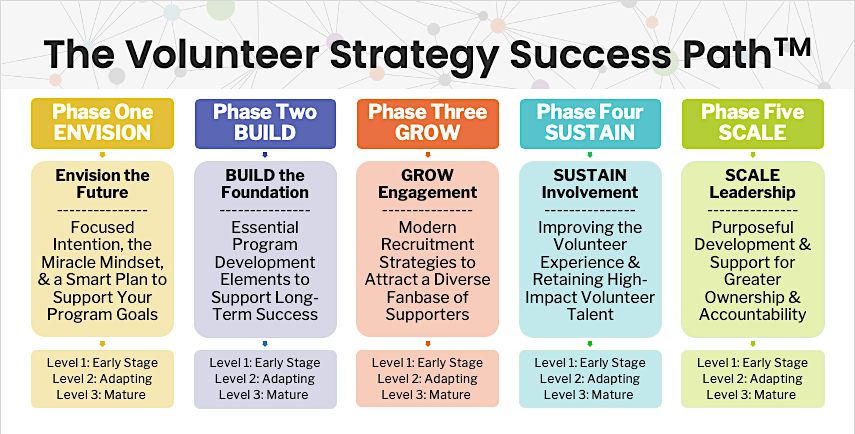 The Volunteer Strategy Success Path™

Phase One
ENVISION

Envision the Future
--------------
Focused Intention, the Miracle Mindset, & a Smart Plan to Support Your Program Goals

Level 1: Early Stage
Level 2: Adapting
Level 3: Mature

Phase Two
BUILD

BUILD the Foundation
--------------
Essential Program Development Elements to Support Long-Term Success

Level 1: Early Stage
Level 2: Adapting
Level 3: Mature

Phase Three
GROW

GROW Engagement
--------------
Modern Recruitment Strategies to Attract a Diverse Fanbase of Supporters

Level 1: Early Stage
Level 2: Adapting
Level 3: Mature

Phase Four
SUSTAIN

SUSTAIN Involvement
--------------
Improving the Volunteer Experience & Retaining High-Impact Volunteer Talent

Level 1: Early Stage
Level 2: Adapting
Level 3: Mature

Phase Five
SCALE

SCALE Leadership
--------------
Purposeful Development & Support for Greater Ownership & Accountability

Level 1: Early Stage
Level 2: Adapting
Level 3: Mature